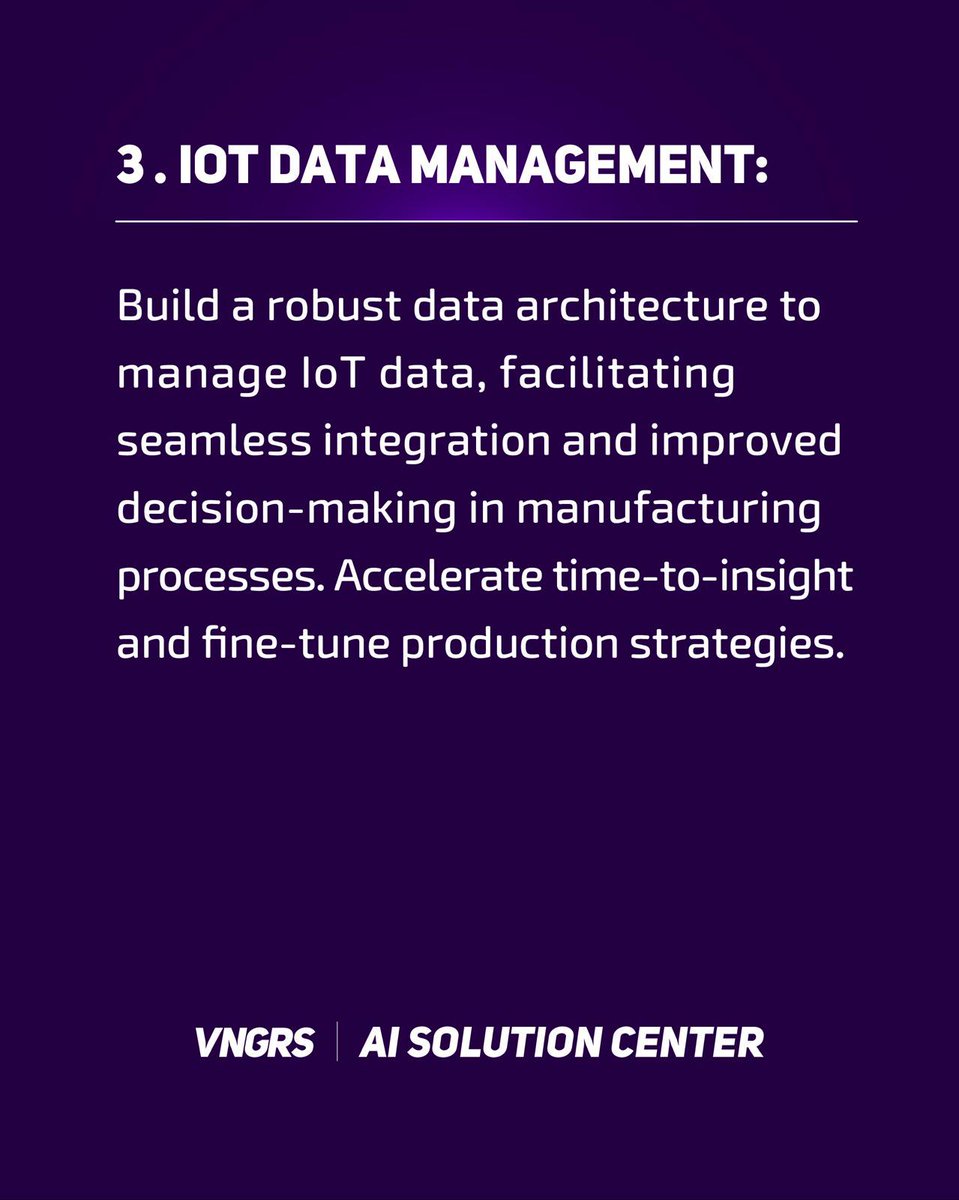 3 . IOT DATA MANAGEMENT:

Build a robust data architecture to manage IoT data, facilitating seamless integration and improved decision-making in manufacturing processes. Accelerate time-to-insight and fine-tune production strategies.

VNGRS | AI SOLUTION CENTER